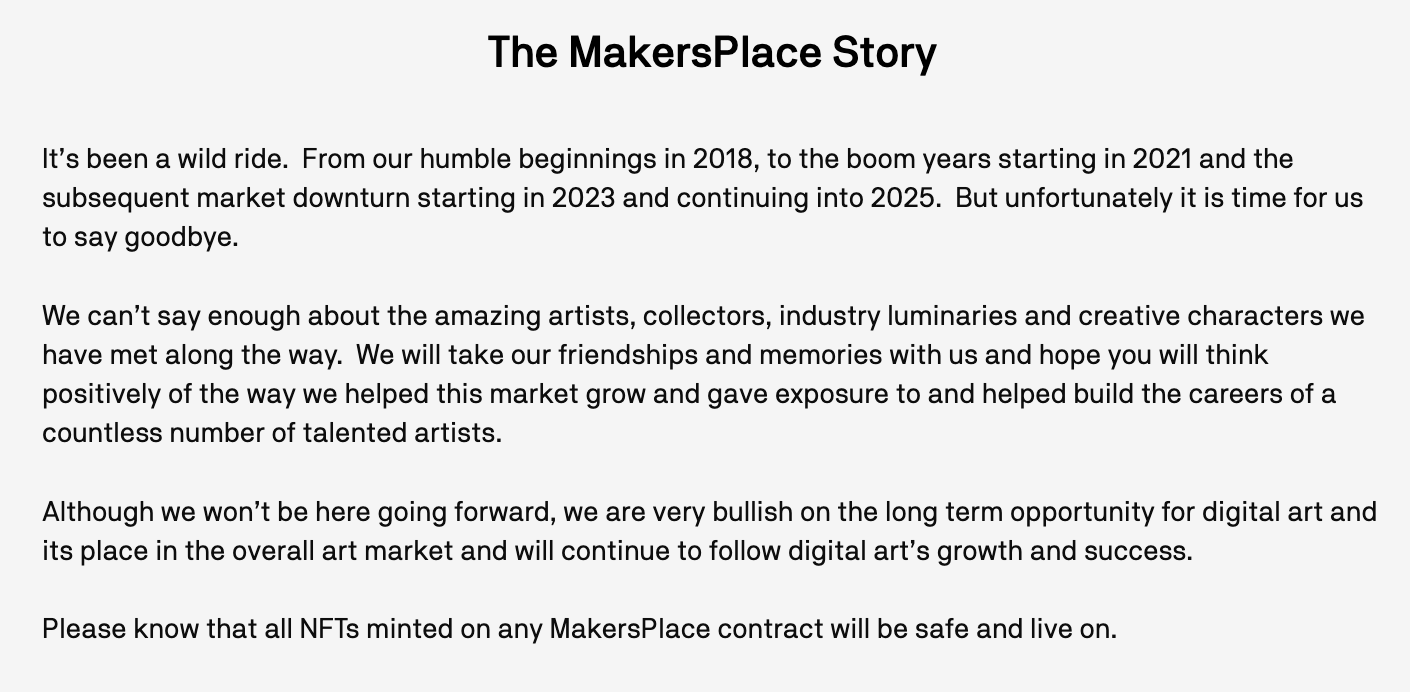 The MakersPlace Story

It’s been a wild ride. From our humble beginnings in 2018, to the boom years starting in 2021 and the subsequent market downturn starting in 2023 and continuing into 2025. But unfortunately it is time for us to say goodbye.

We can’t say enough about the amazing artists, collectors, industry luminaries and creative characters we have met along the way. We will take our friendships and memories with us and hope you will think positively of the way we helped this market grow and gave exposure to and helped build the careers of a countless number of talented artists.

Although we won’t be here going forward, we are very bullish on the long term opportunity for digital art and its place in the overall art market and will continue to follow digital art’s growth and success.

Please know that all NFTs minted on any MakersPlace contract will be safe and live on.